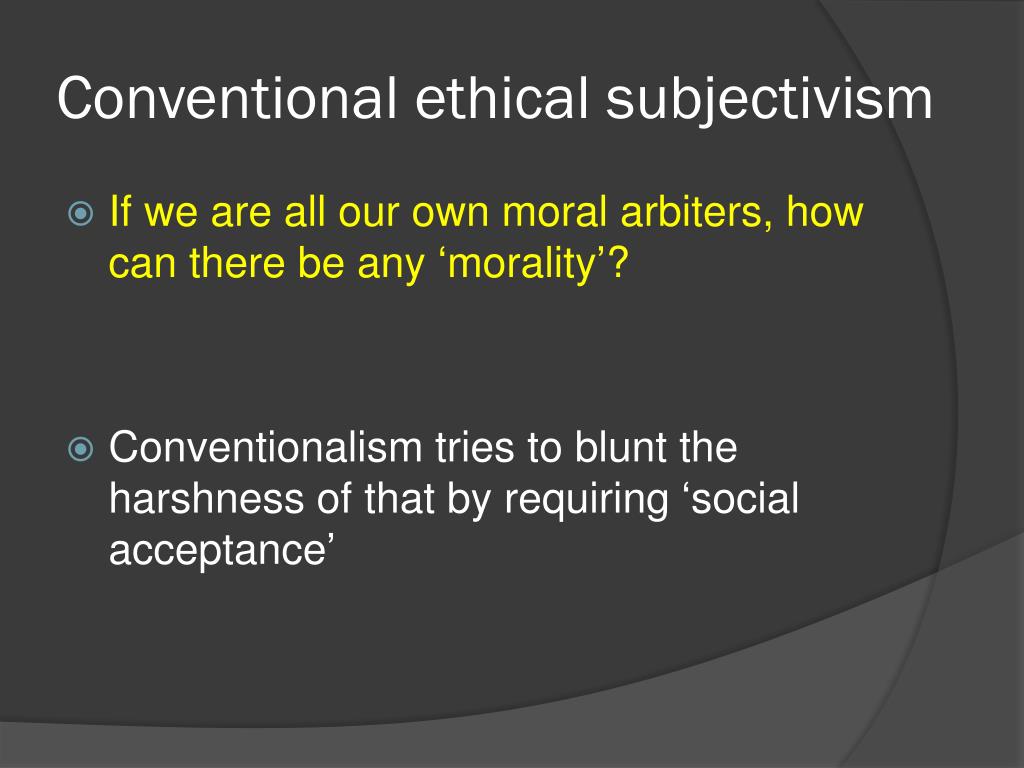 Conventional ethical subjectivism

If we are all our own moral arbiters, how can there be any ‘morality’?

Conventionalism tries to blunt the harshness of that by requiring ‘social acceptance’